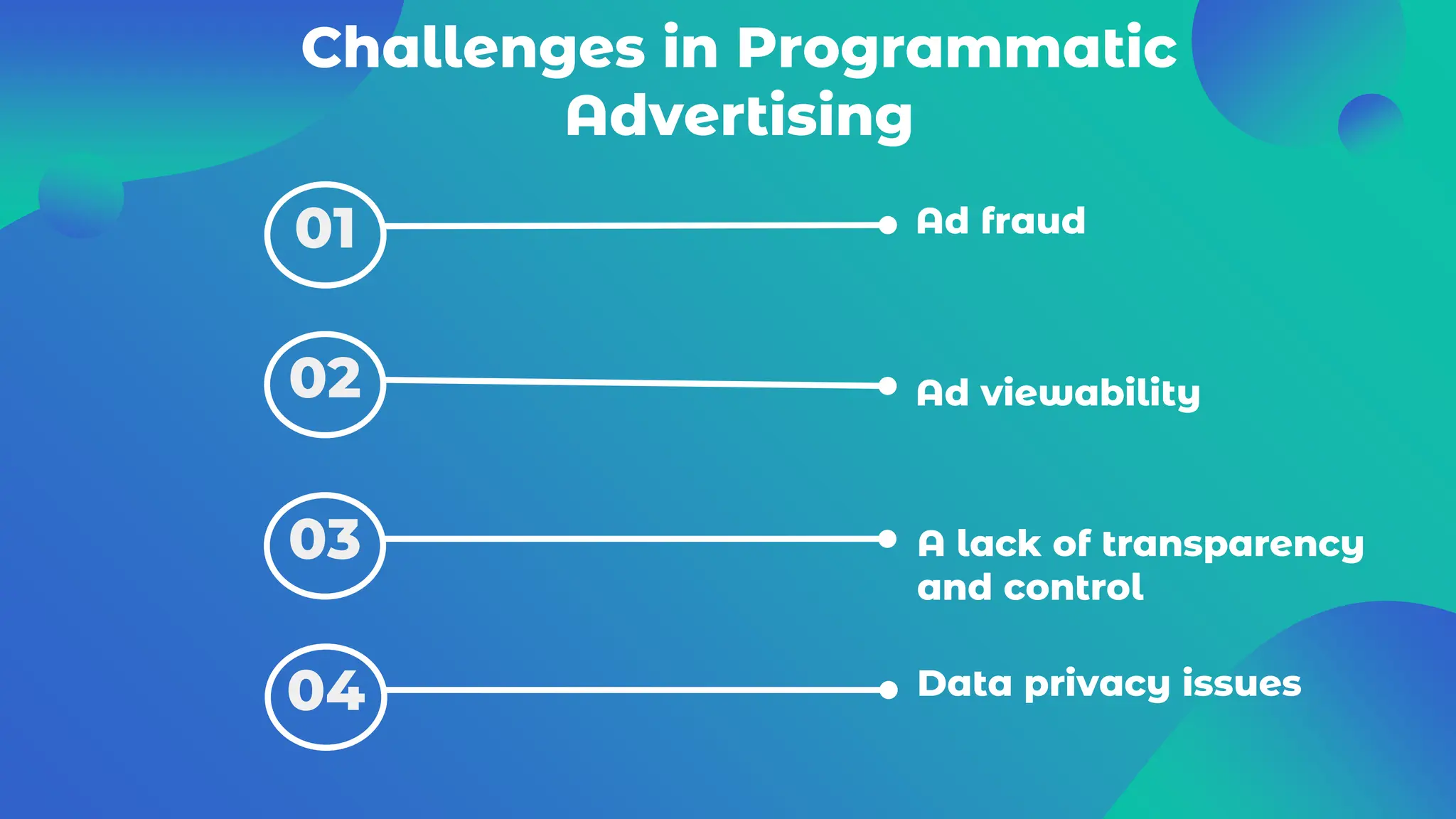 Challenges in Programmatic Advertising

01
Ad fraud

02
Ad viewability

03
A lack of transparency and control

04
Data privacy issues